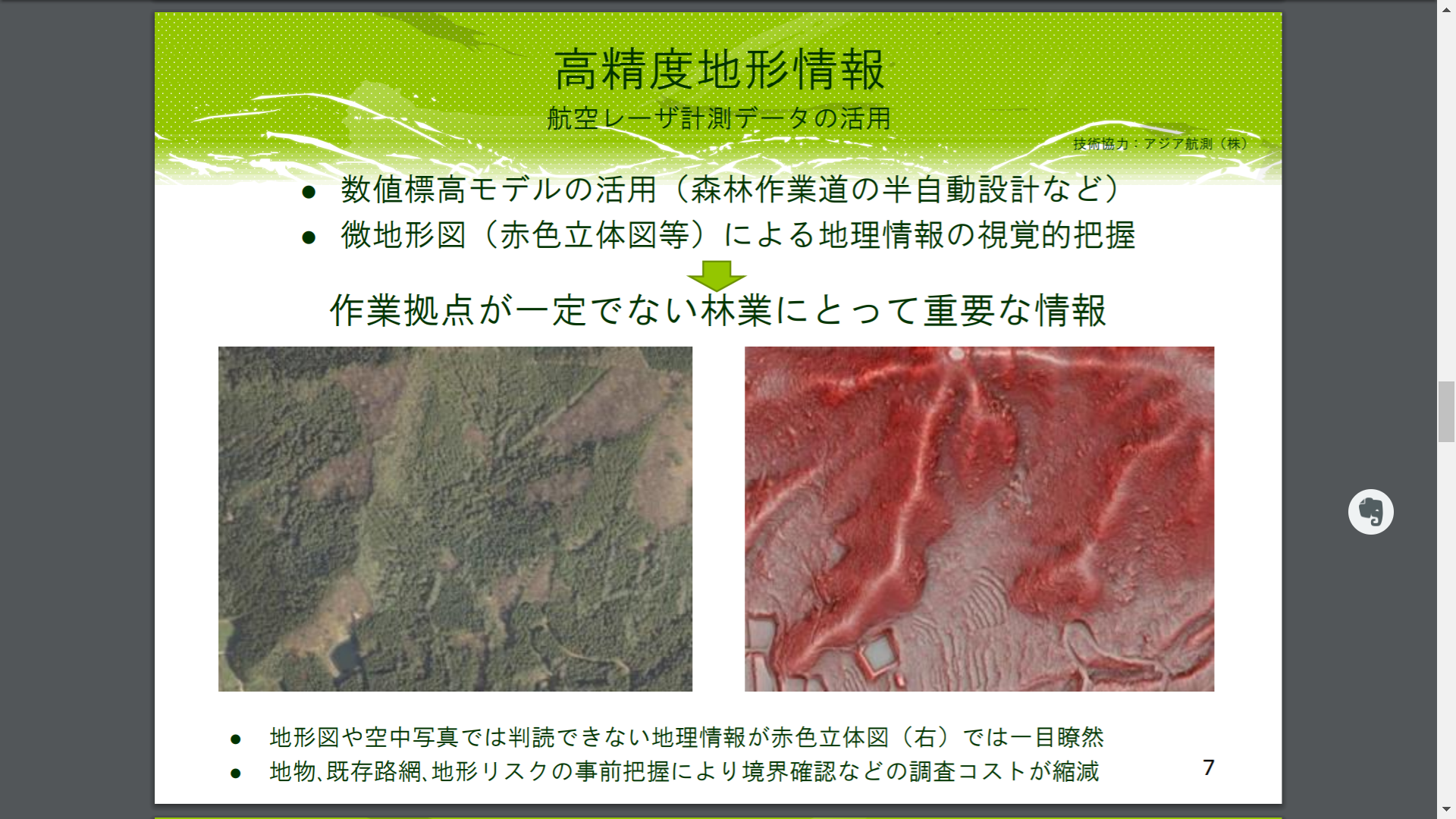 高精度地形情報

航空レーザ計測データの活用

技術協力：アジア航測（株）

● 数値標高モデルの活用（森林作業道の半自動設計など）

● 微地形図（赤色立体図等）による地理情報の視覚的把握

作業拠点が一定でない林業にとって重要な情報

● 地形図や空中写真では判読できない地理情報が赤色立体図（右）では一目瞭然

● 地物、既存路網、地形リスクの事前把握により境界確認などの調査コストが縮減

7